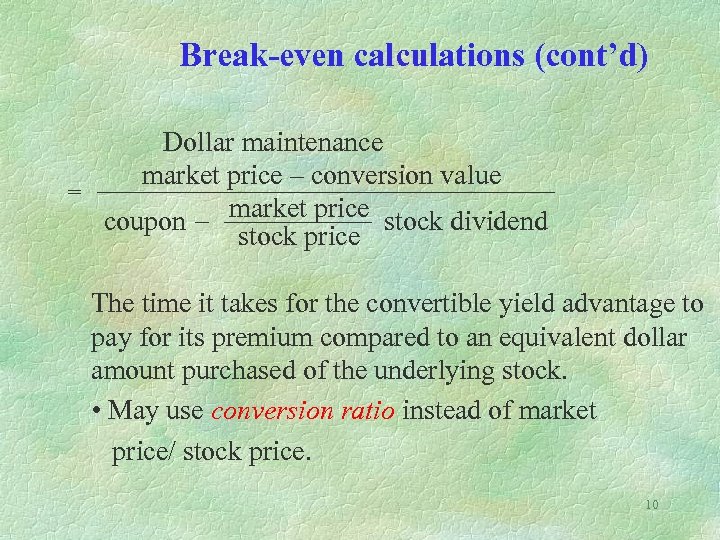 Break-even calculations (cont'd)

Dollar maintenance

$= \frac{\text{market price} - \text{conversion value}}{\text{coupon} - \frac{\text{market price}}{\text{stock price}} \text{ stock dividend}}$

The time it takes for the convertible yield advantage to pay for its premium compared to an equivalent dollar amount purchased of the underlying stock.

• May use conversion ratio instead of market price/ stock price.

10